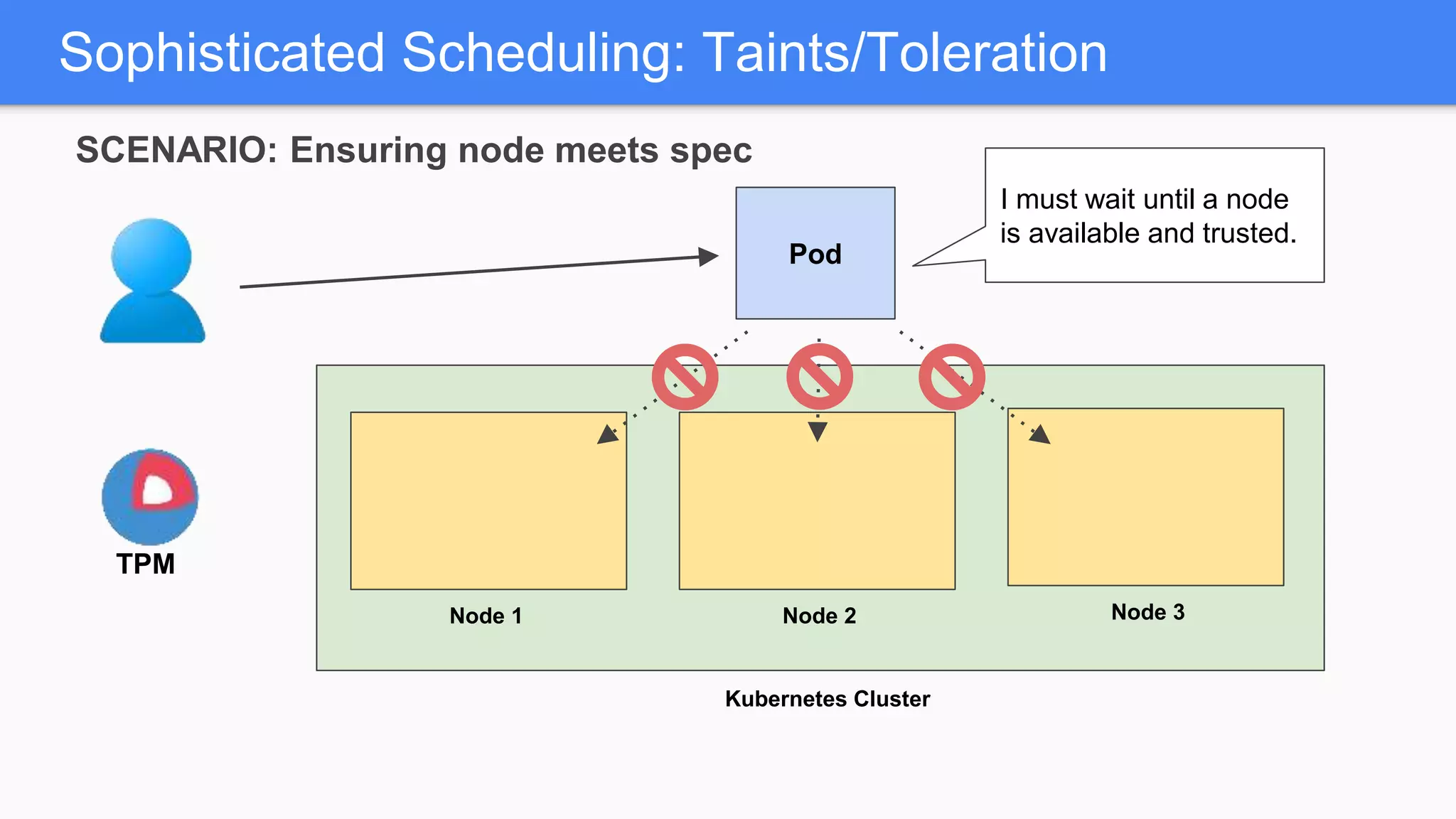 Sophisticated Scheduling: Taints/Toleration

SCENARIO: Ensuring node meets spec

Pod

I must wait until a node is available and trusted.

TPM

Node 1

Node 2

Node 3

Kubernetes Cluster